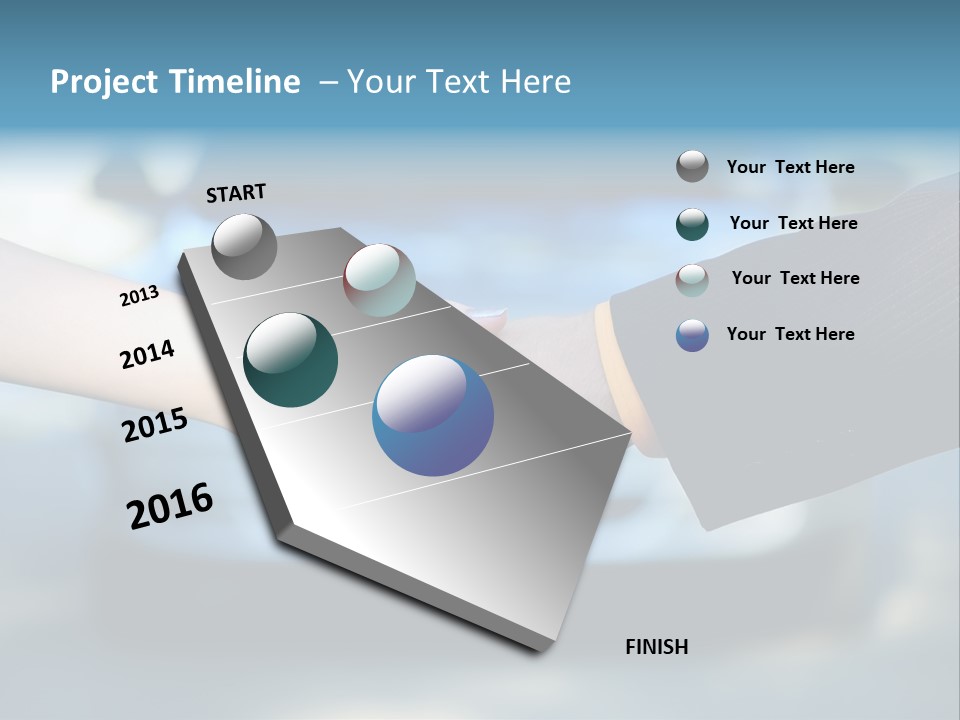 Project Timeline – Your Text Here

START

2013

2014

2015

2016

FINISH

Your Text Here

Your Text Here

Your Text Here

Your Text Here